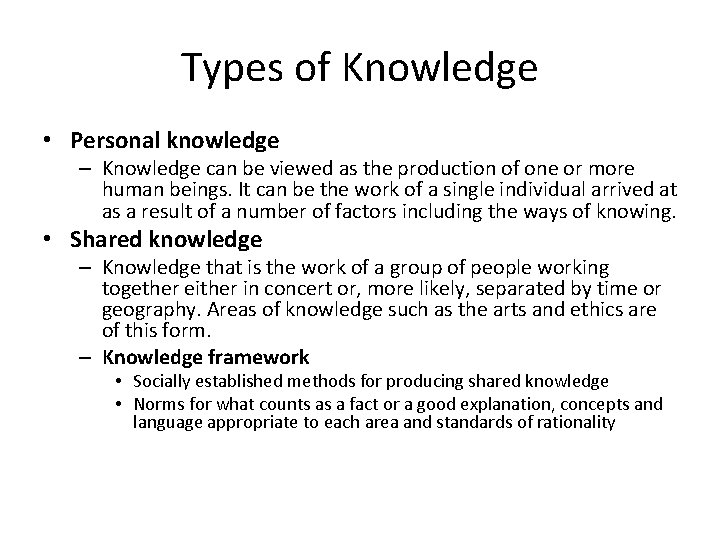 Types of Knowledge

• Personal knowledge
– Knowledge can be viewed as the production of one or more human beings. It can be the work of a single individual arrived at as a result of a number of factors including the ways of knowing.

• Shared knowledge
– Knowledge that is the work of a group of people working together either in concert or, more likely, separated by time or geography. Areas of knowledge such as the arts and ethics are of this form.
– Knowledge framework
• Socially established methods for producing shared knowledge
• Norms for what counts as a fact or a good explanation, concepts and language appropriate to each area and standards of rationality